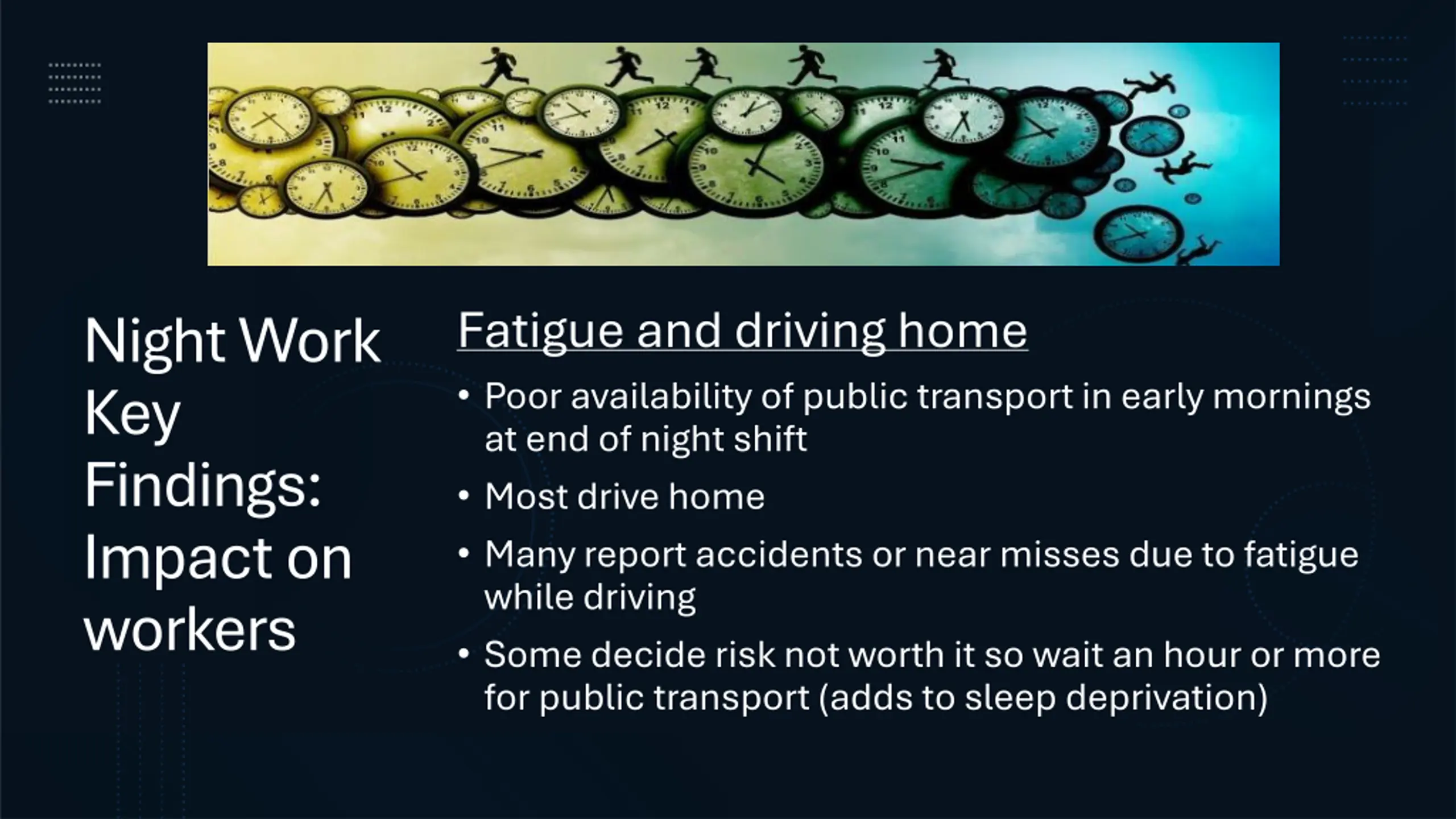 Night Work Key Findings: Impact on workers

Fatigue and driving home

• Poor availability of public transport in early mornings at end of night shift

• Most drive home

• Many report accidents or near misses due to fatigue while driving

• Some decide risk not worth it so wait an hour or more for public transport (adds to sleep deprivation)